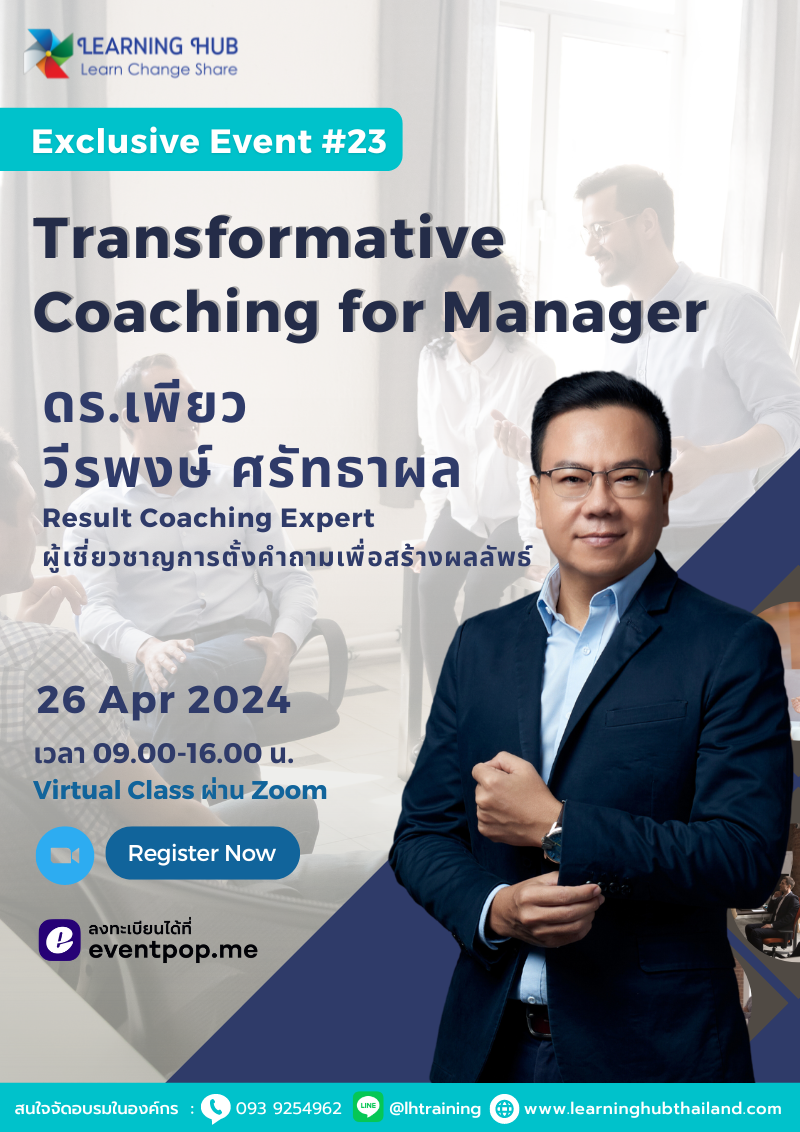 LEARNING HUB
Learn Change Share

Exclusive Event #23

Transformative Coaching for Manager

ดร.เพียว
วีรพงษ์ ศรัทธาผล
Result Coaching Expert
ผู้เชี่ยวชาญการตั้งคำถามเพื่อสร้างผลลัพธ์

26 Apr 2024
เวลา 09.00-16.00 น.
Virtual Class ผ่าน Zoom

Register Now

ลงทะเบียนได้ที่
eventpop.me

สนใจจัดอบรมในองค์กร : 093 9254962 LINE @lhtraining www.learninghubthailand.com